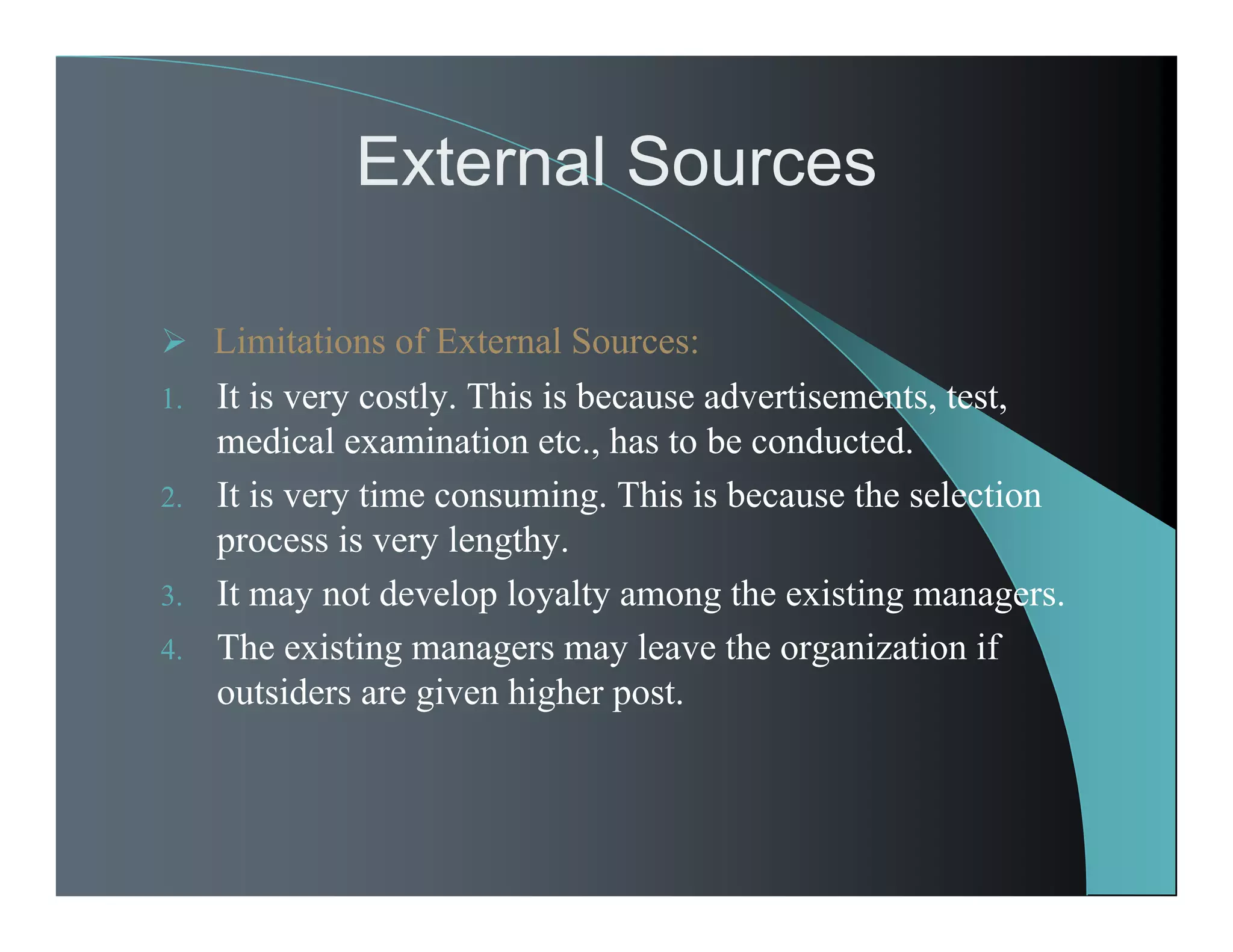 External Sources

➢ Limitations of External Sources:

1. It is very costly. This is because advertisements, test, medical examination etc., has to be conducted.
2. It is very time consuming. This is because the selection process is very lengthy.
3. It may not develop loyalty among the existing managers.
4. The existing managers may leave the organization if outsiders are given higher post.